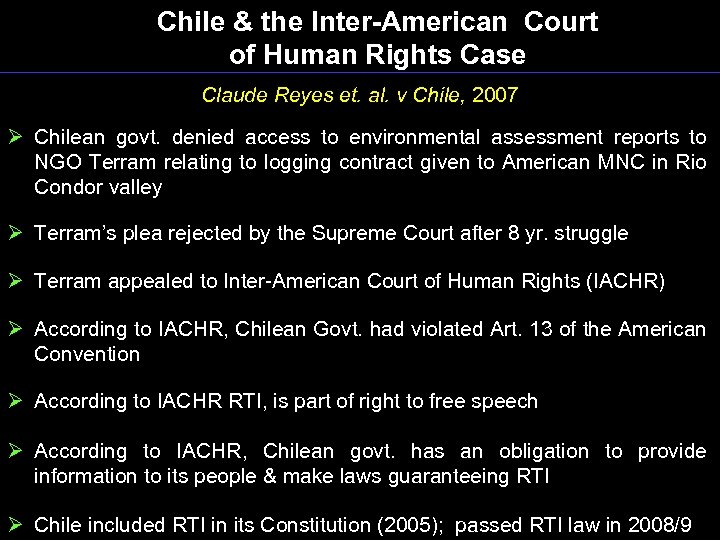 Chile & the Inter-American Court of Human Rights Case

Claude Reyes et. al. v Chile, 2007

➢ Chilean govt. denied access to environmental assessment reports to NGO Terram relating to logging contract given to American MNC in Rio Condor valley

➢ Terram's plea rejected by the Supreme Court after 8 yr. struggle

➢ Terram appealed to Inter-American Court of Human Rights (IACHR)

➢ According to IACHR, Chilean Govt. had violated Art. 13 of the American Convention

➢ According to IACHR RTI, is part of right to free speech

➢ According to IACHR, Chilean govt. has an obligation to provide information to its people & make laws guaranteeing RTI

➢ Chile included RTI in its Constitution (2005); passed RTI law in 2008/9